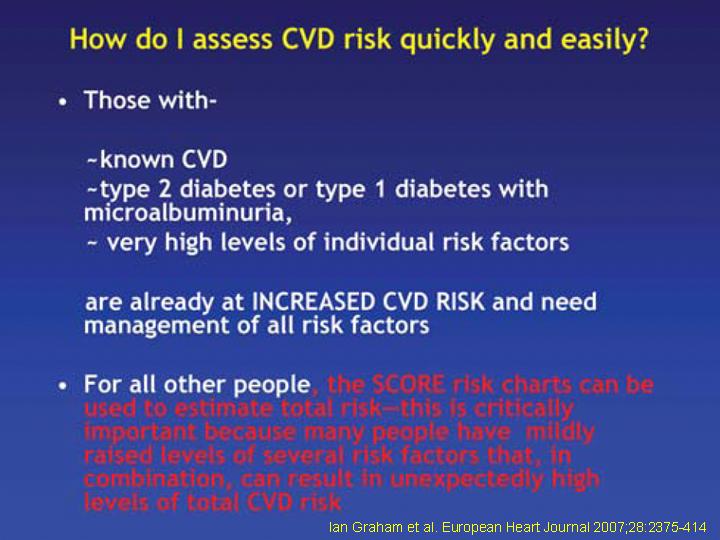 How do I assess CVD risk quickly and easily?

• Those with-

~known CVD
~type 2 diabetes or type 1 diabetes with microalbuminuria,
~ very high levels of individual risk factors

are already at INCREASED CVD RISK and need management of all risk factors

• For all other people, the SCORE risk charts can be used to estimate total risk—this is critically important because many people have mildly raised levels of several risk factors that, in combination, can result in unexpectedly high levels of total CVD risk

Ian Graham et al. European Heart Journal 2007;28:2375-414